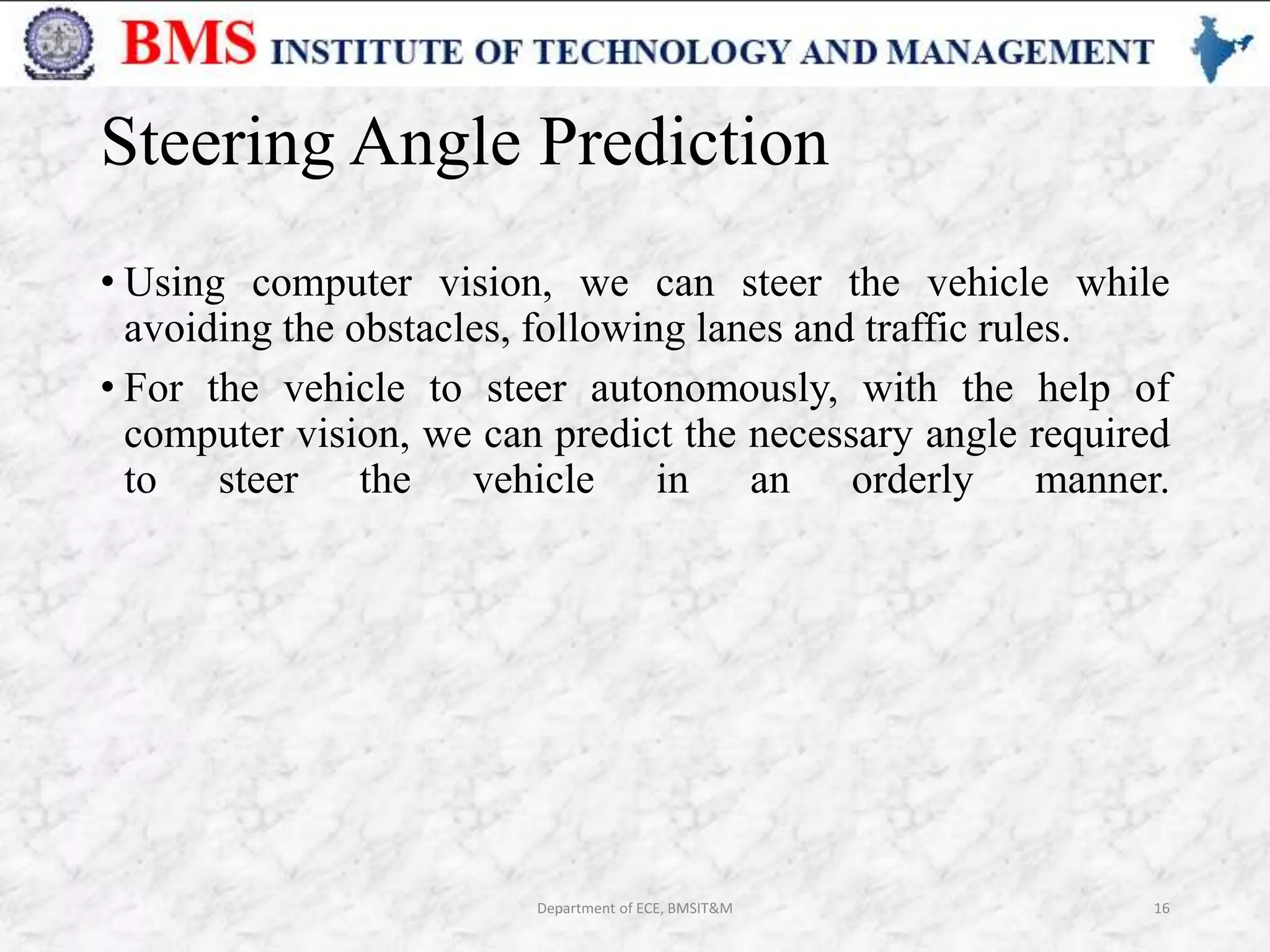 BMS INSTITUTE OF TECHNOLOGY AND MANAGEMENT

Steering Angle Prediction

• Using computer vision, we can steer the vehicle while avoiding the obstacles, following lanes and traffic rules.

• For the vehicle to steer autonomously, with the help of computer vision, we can predict the necessary angle required to steer the vehicle in an orderly manner.

Department of ECE, BMSIT&M

16